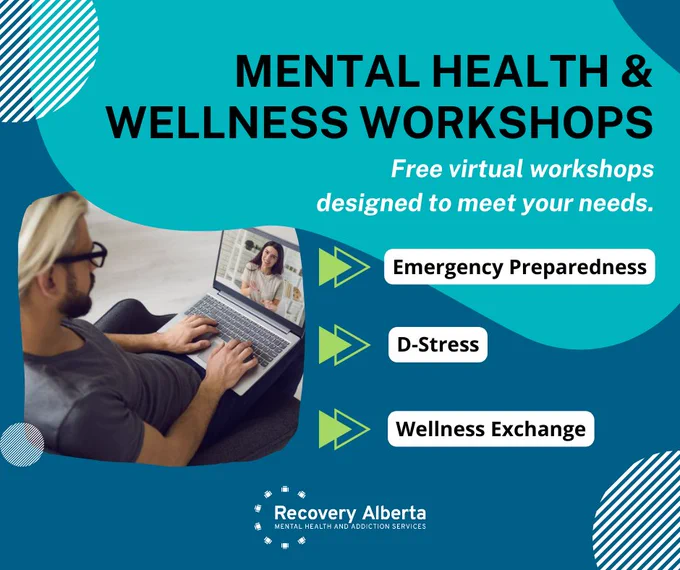 MENTAL HEALTH & WELLNESS WORKSHOPS

Free virtual workshops designed to meet your needs.

Emergency Preparedness

D-Stress

Wellness Exchange

Recovery Alberta
MENTAL HEALTH AND ADDICTION SERVICES